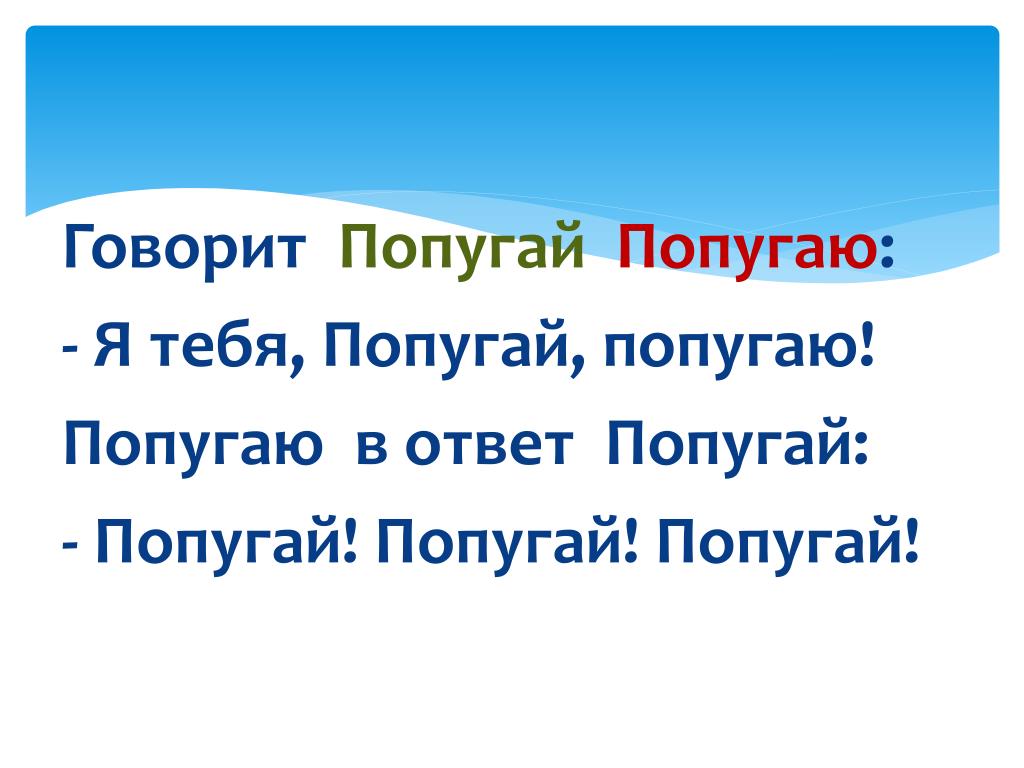 Говорит Попугай Попугаю:
- Я тебя, Попугай, попугаю!
Попугаю в ответ Попугай:
- Попугай! Попугай! Попугай!